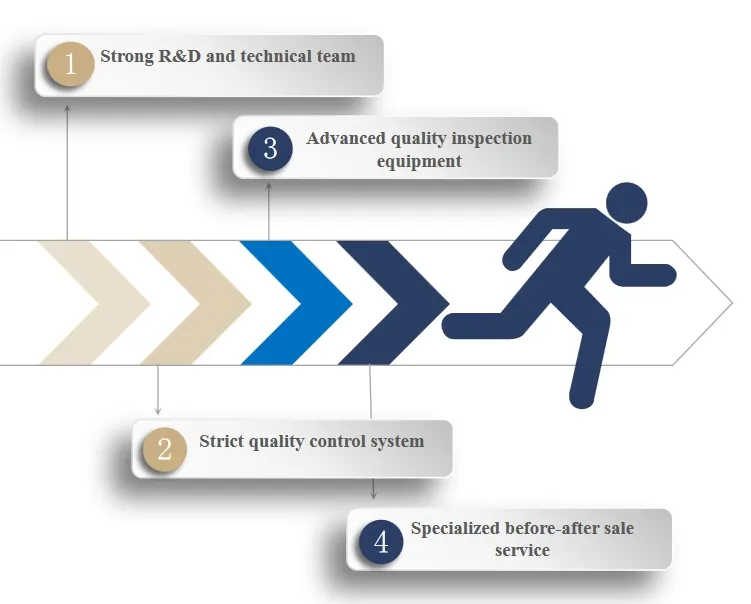 1 Strong R&D and technical team

3 Advanced quality inspection equipment

2 Strict quality control system

4 Specialized before-after sale service